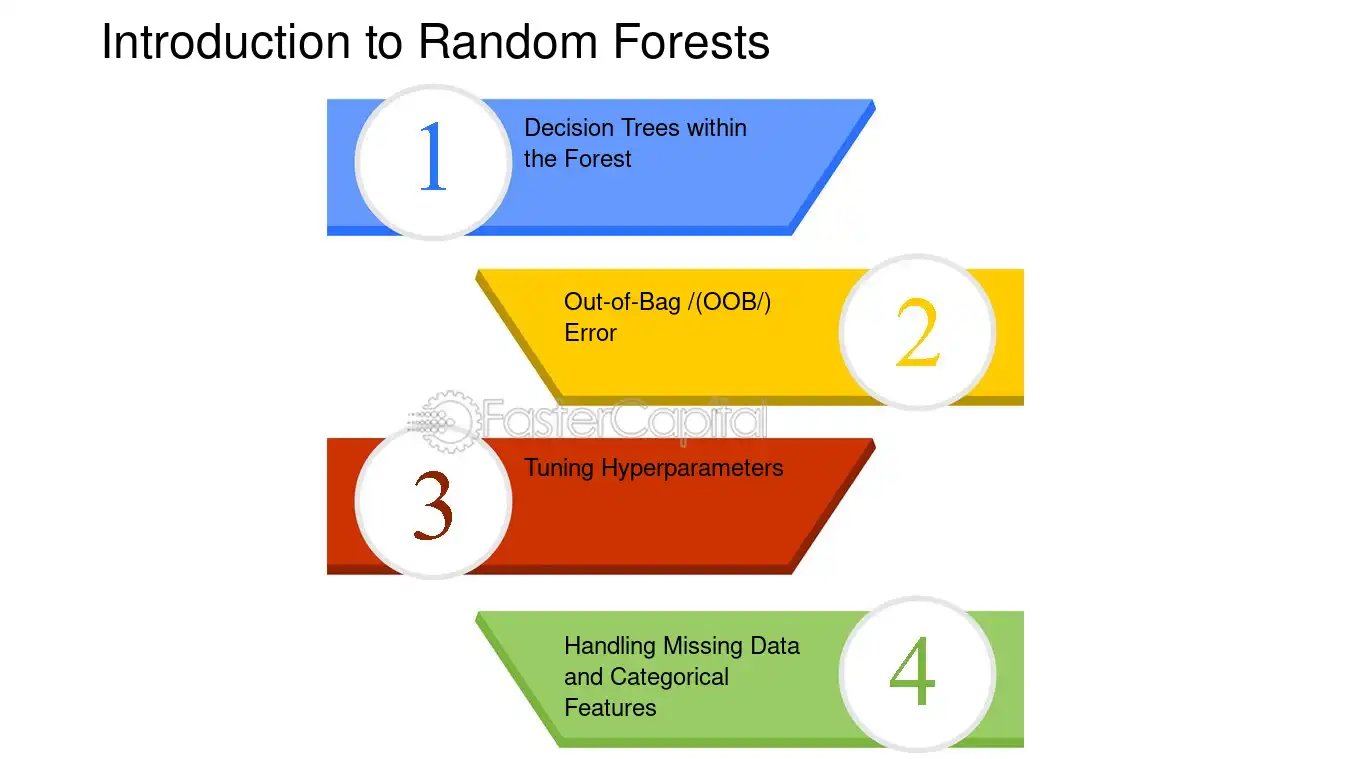 Introduction to Random Forests

1
Decision Trees within the Forest

Out-of-Bag /(OOB/) Error
2

FasterCapital

3
Tuning Hyperparameters

Handling Missing Data and Categorical Features
4